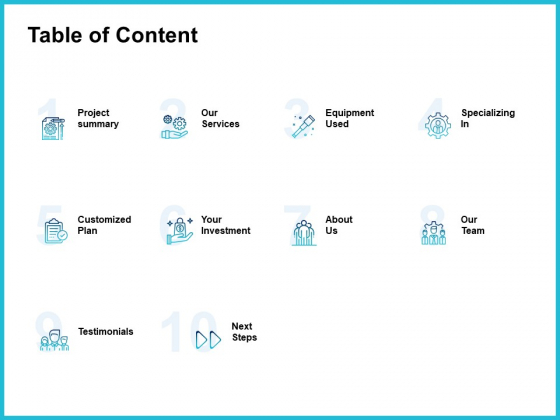 Table of Content

1 Project summary

2 Our Services

3 Equipment Used

4 Specializing In

5 Customized Plan

6 Your Investment

7 About Us

8 Our Team

9 Testimonials

10 Next Steps